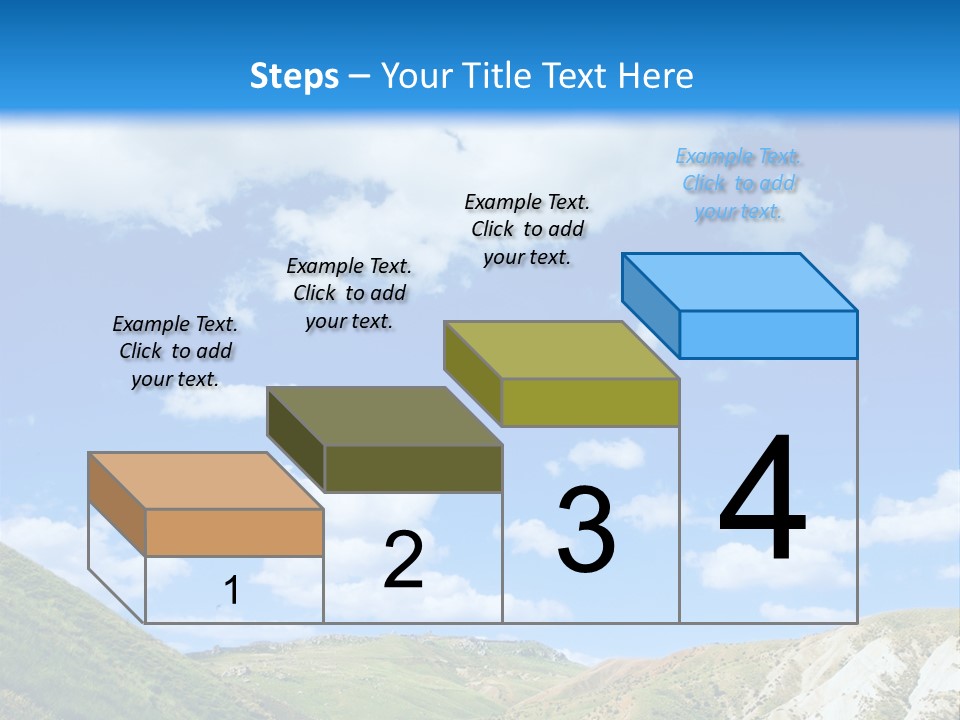 Steps – Your Title Text Here

Example Text. Click to add your text.

Example Text. Click to add your text.

Example Text. Click to add your text.

Example Text. Click to add your text.

1

2

3

4